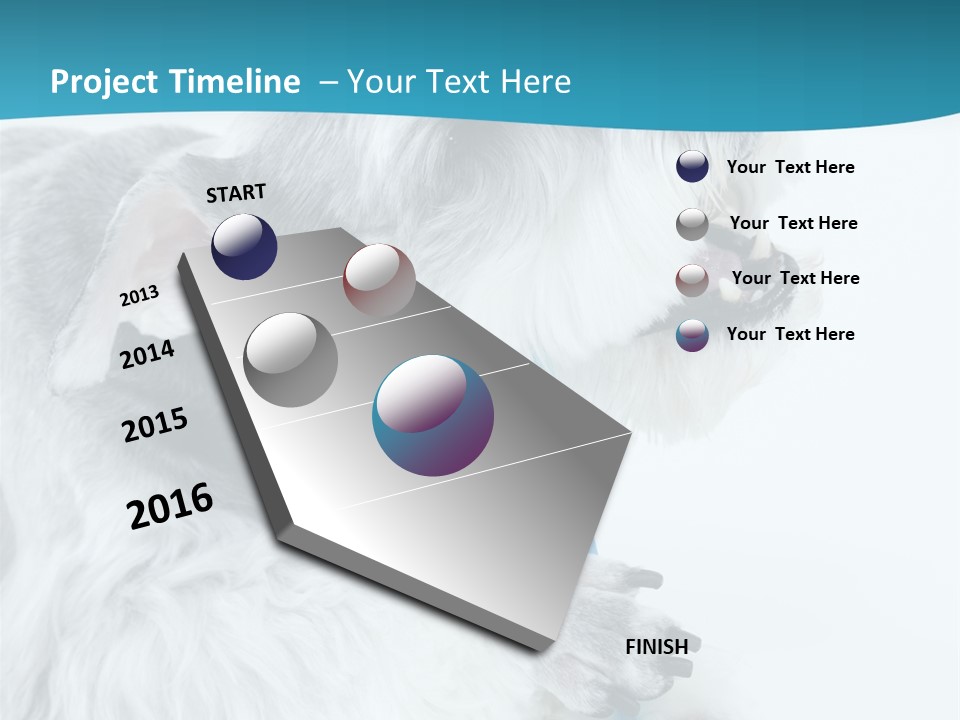 Project Timeline – Your Text Here

START

2013

2014

2015

2016

FINISH

Your Text Here

Your Text Here

Your Text Here

Your Text Here